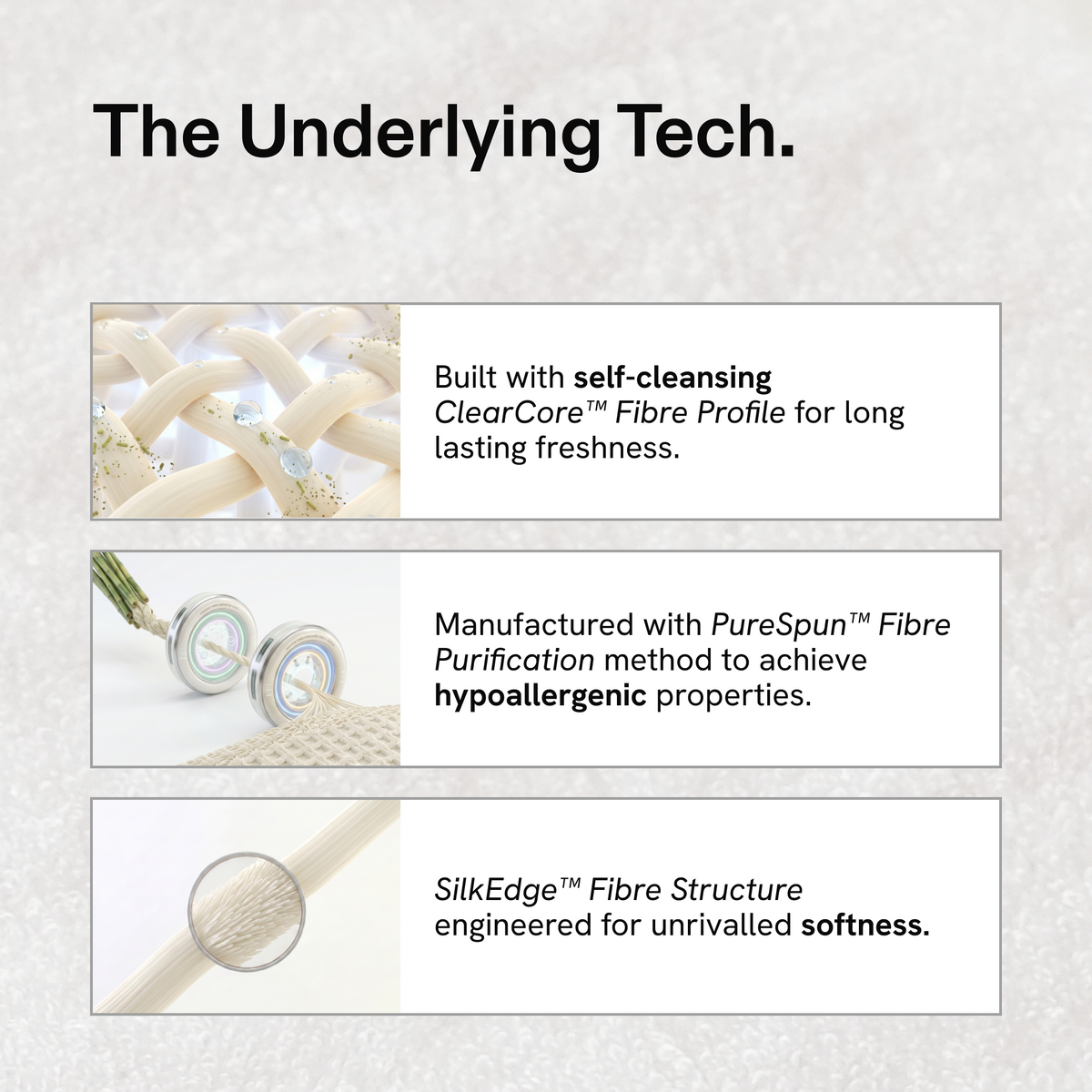 The Underlying Tech.

Built with self-cleansing ClearCore™ Fibre Profile for long lasting freshness.

Manufactured with PureSpun™ Fibre Purification method to achieve hypoallergenic properties.

SilkEdge™ Fibre Structure engineered for unrivalled softness.